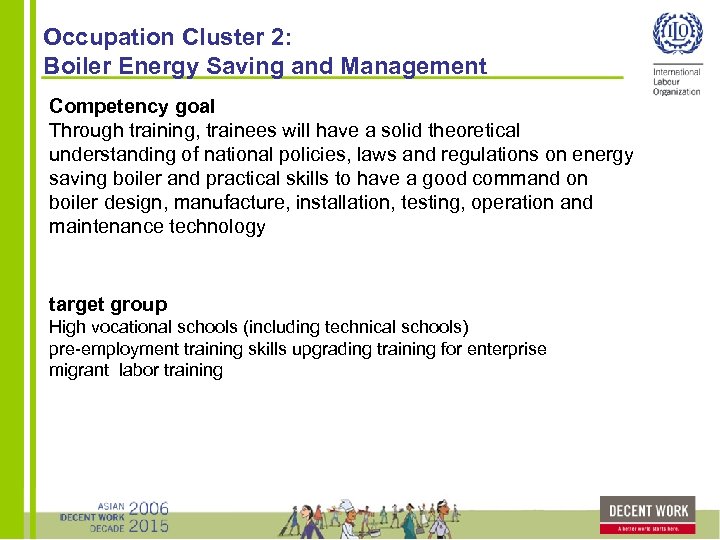 Occupation Cluster 2:
Boiler Energy Saving and Management

ILO
International Labour Organization

Competency goal
Through training, trainees will have a solid theoretical understanding of national policies, laws and regulations on energy saving boiler and practical skills to have a good command on boiler design, manufacture, installation, testing, operation and maintenance technology

target group
High vocational schools (including technical schools)
pre-employment training skills upgrading training for enterprise
migrant labor training

ASIAN DECENT WORK DECADE 2006 2015

DECENT WORK
A better world starts here.